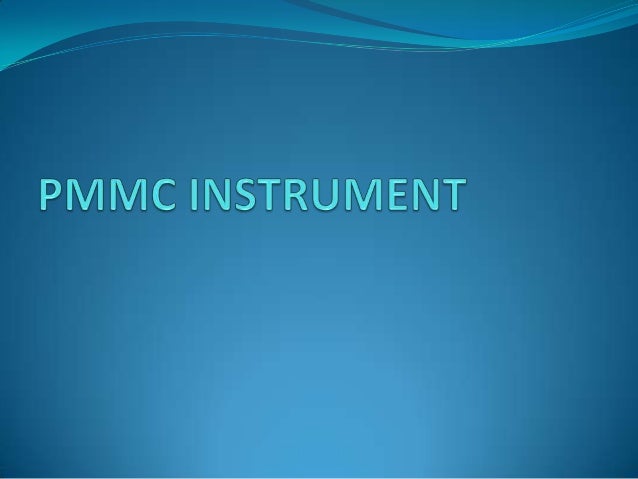 PMMC INSTRUMENT